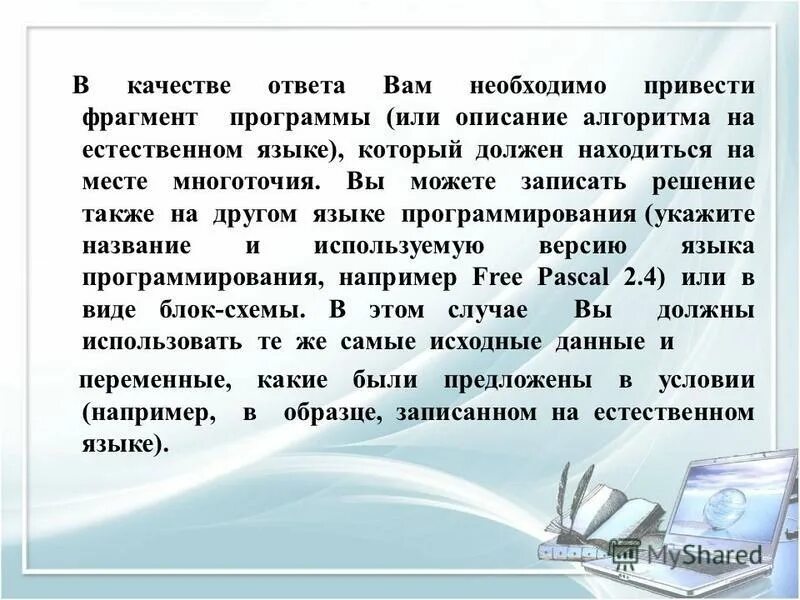 В качестве ответа Вам необходимо привести фрагмент программы (или описание алгоритма на естественном языке), который должен находиться на месте многоточия. Вы можете записать решение также на другом языке программирования (укажите название и используемую версию языка программирования, например Free Pascal 2.4) или в виде блок-схемы. В этом случае Вы должны использовать те же самые исходные данные и

переменные, какие были предложены в условии (например, в образце, записанном на естественном языке).

MyShared